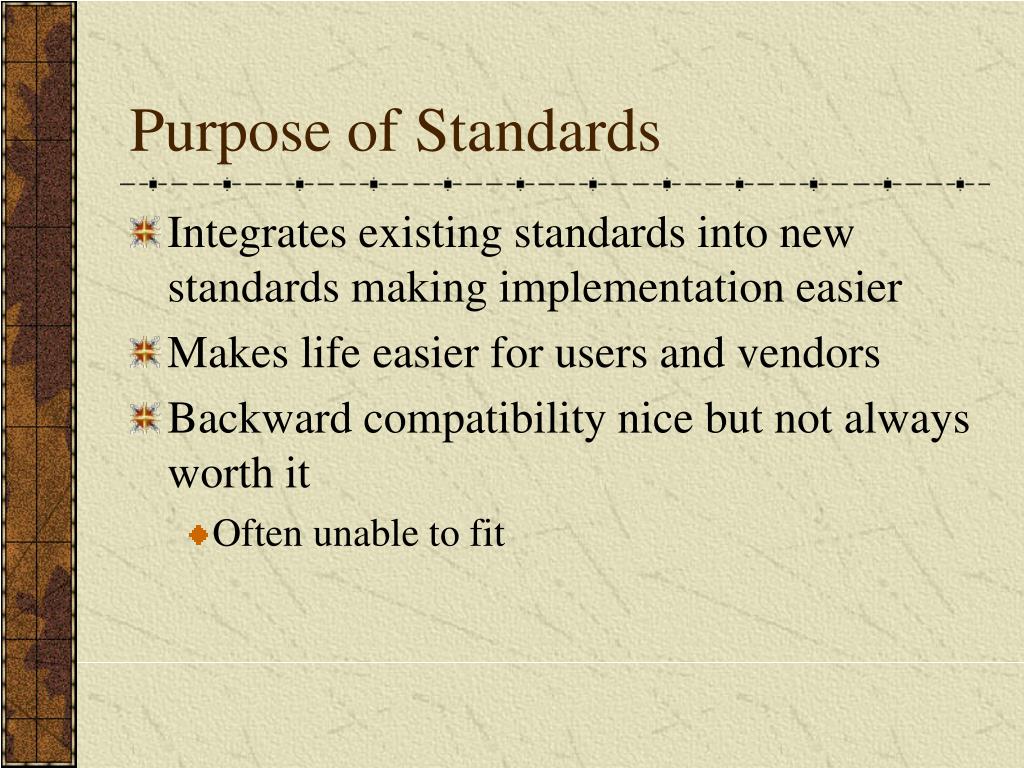 Purpose of Standards

Integrates existing standards into new standards making implementation easier

Makes life easier for users and vendors

Backward compatibility nice but not always worth it

Often unable to fit